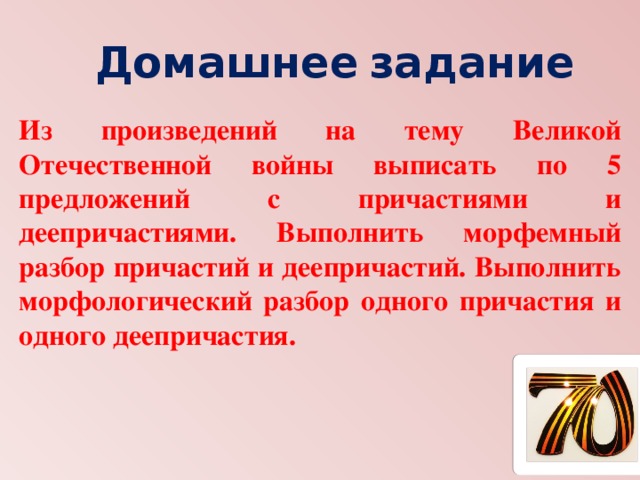 Домашнее задание

Из произведений на тему Великой Отечественной войны выписать по 5 предложений с причастиями и деепричастиями. Выполнить морфемный разбор причастий и деепричастий. Выполнить морфологический разбор одного причастия и одного деепричастия.

70